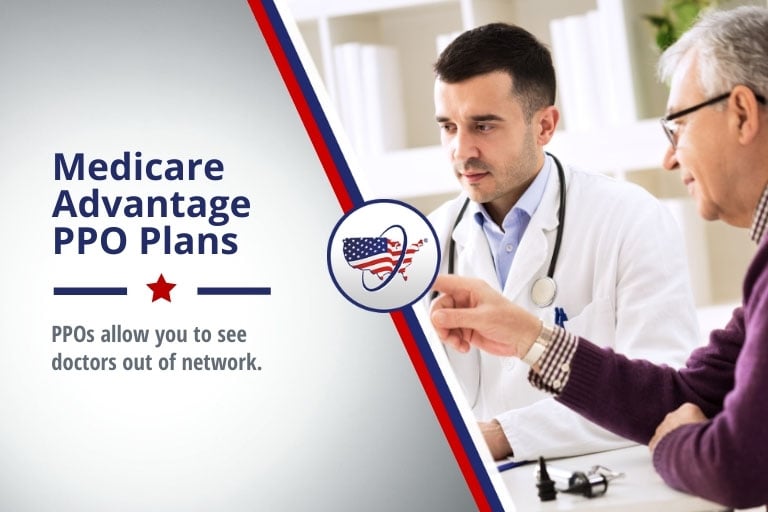 Medicare Advantage PPO Plans

PPOs allow you to see doctors out of network.